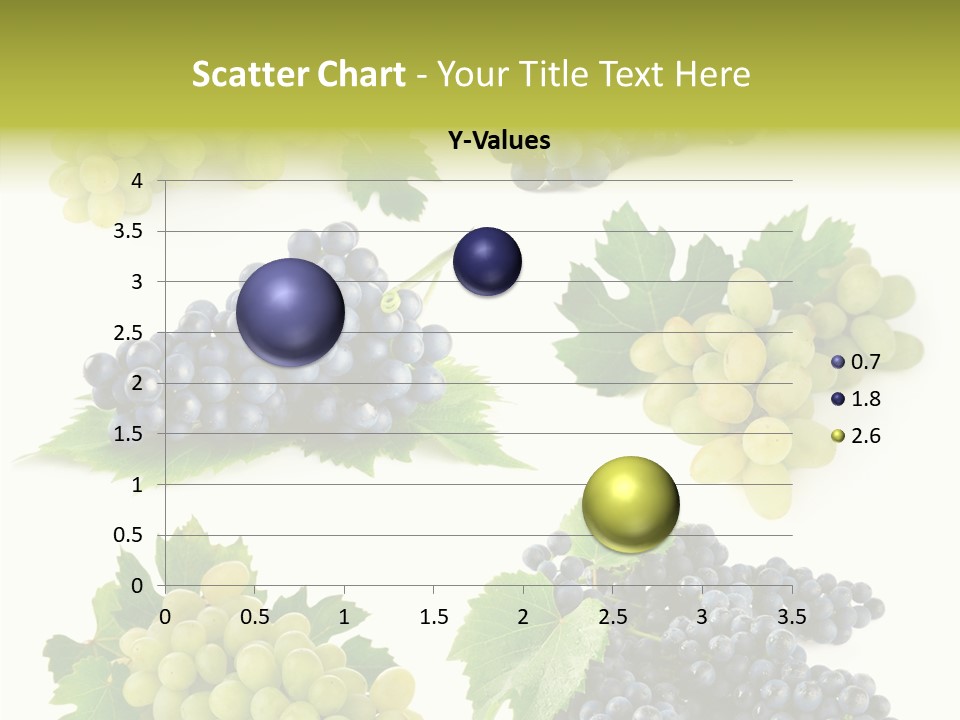 Scatter Chart - Your Title Text Here

Y-Values

4
3.5
3
2.5
2
1.5
1
0.5
0

0 0.5 1 1.5 2 2.5 3 3.5

0.7
1.8
2.6